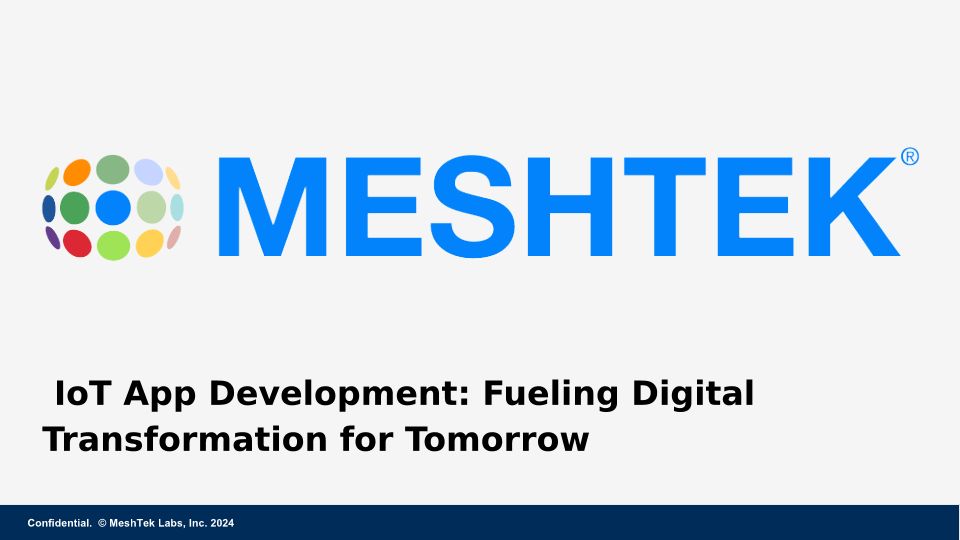 MESHTEK®

IoT App Development: Fueling Digital Transformation for Tomorrow

Confidential. © MeshTek Labs, Inc. 2024